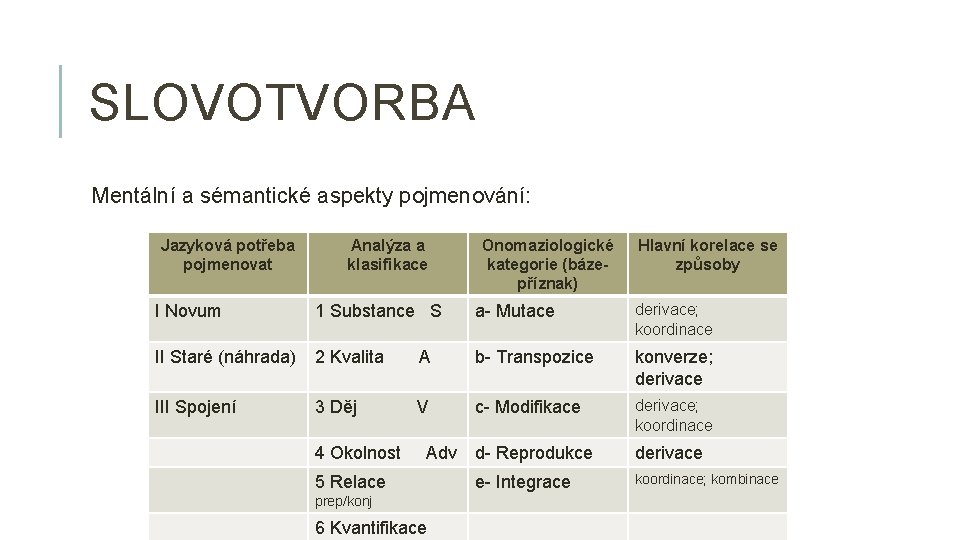 SLOVOTVORBA

Mentální a sémantické aspekty pojmenování:

| Jazyková potřeba pojmenovat | Analýza a klasifikace | Onomaziologické kategorie (báze-příznak) | Hlavní korelace se způsoby |
|---|---|---|---|
| I Novum | 1 Substance S | a- Mutace | derivace; koordinace |
| II Staré (náhrada) | 2 Kvalita A | b- Transpozice | konverze; derivace |
| III Spojení | 3 Děj V | c- Modifikace | derivace; koordinace |
| | 4 Okolnost Adv | d- Reprodukce | derivace |
| | 5 Relace prep/konj | e- Integrace | koordinace; kombinace |
| | 6 Kvantifikace | | |